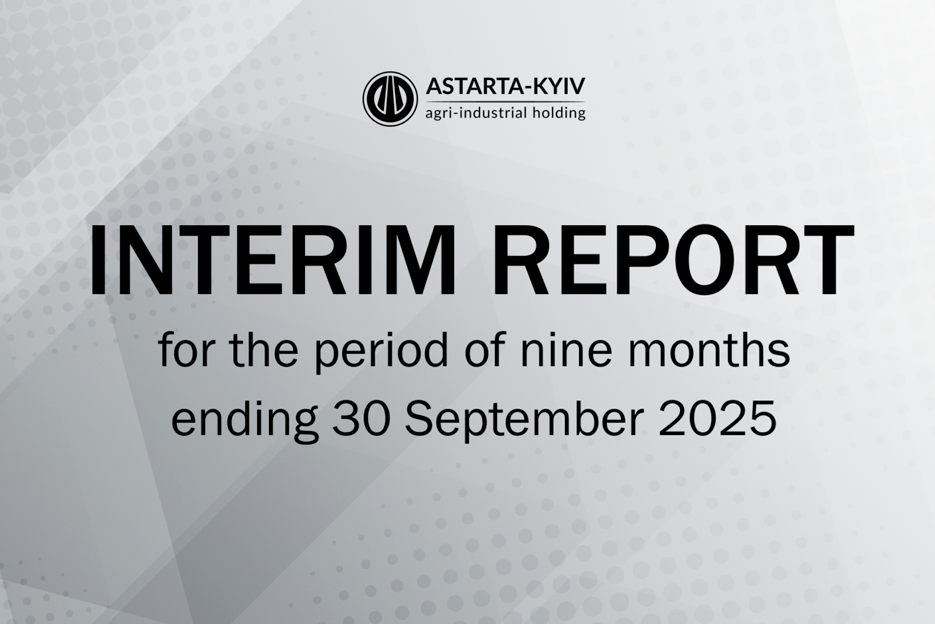 ASTARTA-KYIV
agri-industrial holding

INTERIM REPORT

for the period of nine months ending 30 September 2025